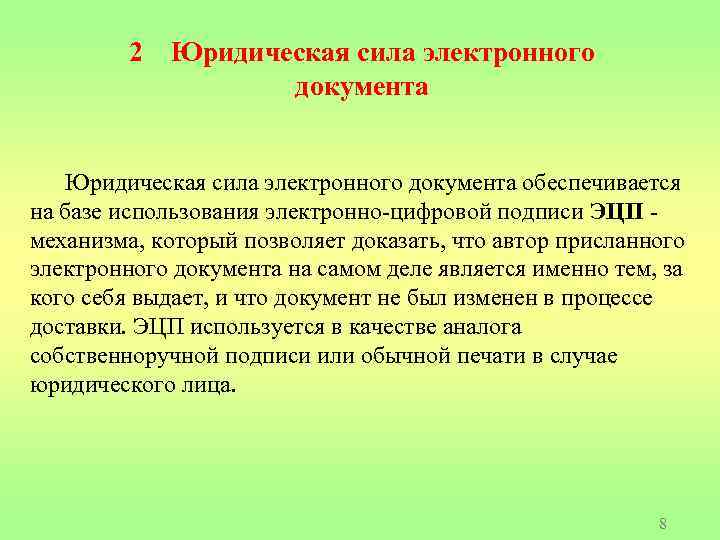 2 Юридическая сила электронного документа

Юридическая сила электронного документа обеспечивается на базе использования электронно-цифровой подписи ЭЦП - механизма, который позволяет доказать, что автор присланного электронного документа на самом деле является именно тем, за кого себя выдает, и что документ не был изменен в процессе доставки. ЭЦП используется в качестве аналога собственноручной подписи или обычной печати в случае юридического лица.

8